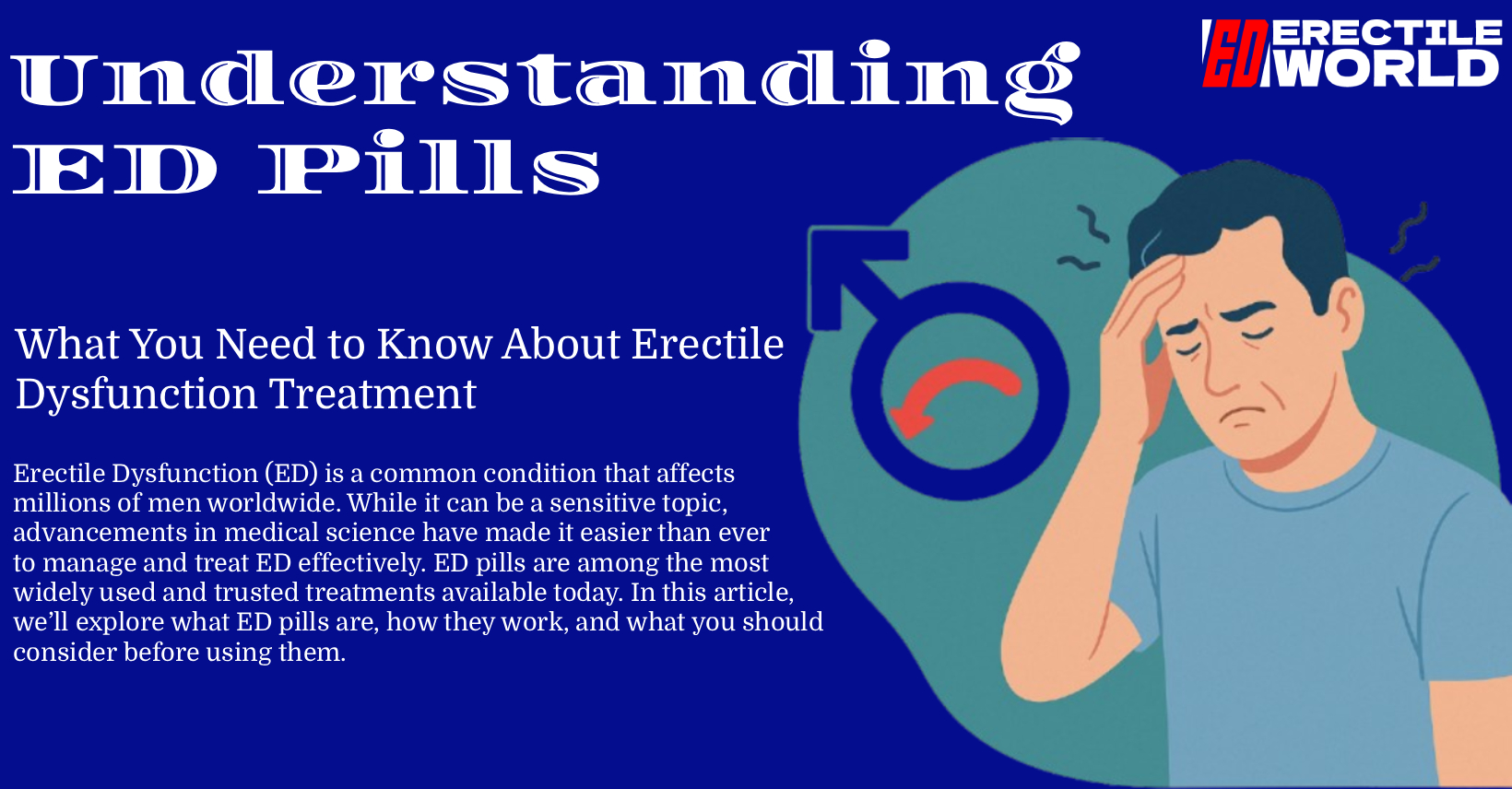 Understanding ED Pills

ED ERECTILE WORLD

What You Need to Know About Erectile Dysfunction Treatment

Erectile Dysfunction (ED) is a common condition that affects millions of men worldwide. While it can be a sensitive topic, advancements in medical science have made it easier than ever to manage and treat ED effectively. ED pills are among the most widely used and trusted treatments available today. In this article, we'll explore what ED pills are, how they work, and what you should consider before using them.